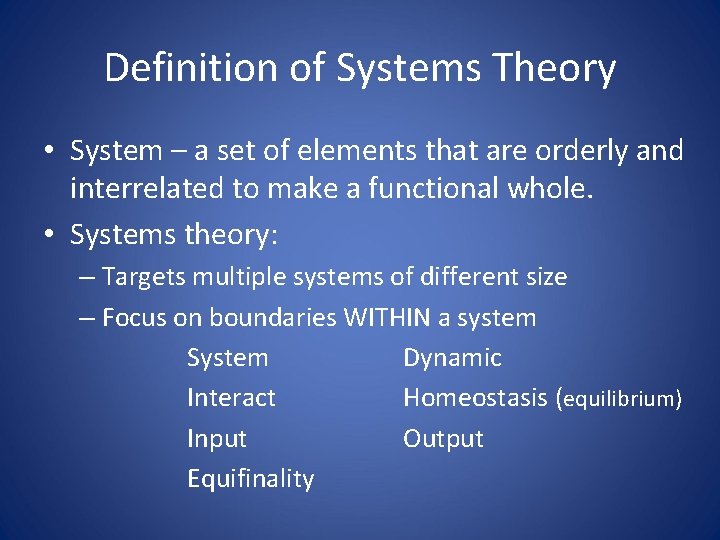 Definition of Systems Theory

• System – a set of elements that are orderly and interrelated to make a functional whole.

• Systems theory:

– Targets multiple systems of different size

– Focus on boundaries WITHIN a system

System

Interact

Input

Equifinality

Dynamic

Homeostasis (equilibrium)

Output